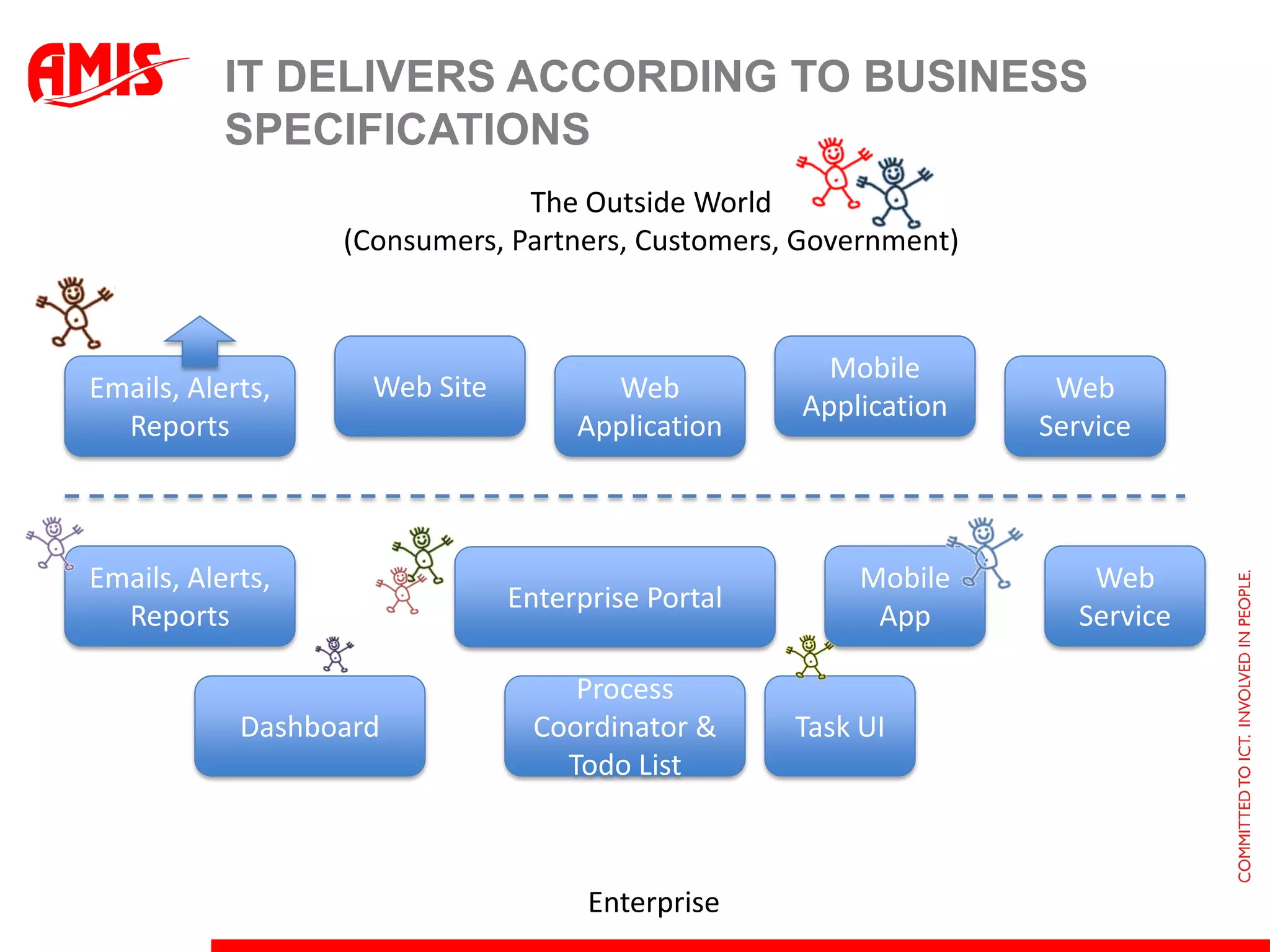 AMIS

IT DELIVERS ACCORDING TO BUSINESS SPECIFICATIONS

The Outside World
(Consumers, Partners, Customers, Government)

Emails, Alerts, Reports

Web Site

Web Application

Mobile Application

Web Service

Emails, Alerts, Reports

Enterprise Portal

Mobile App

Web Service

Dashboard

Process Coordinator & Todo List

Task UI

Enterprise

COMMITTED TO ICT. INVOLVED IN PEOPLE.